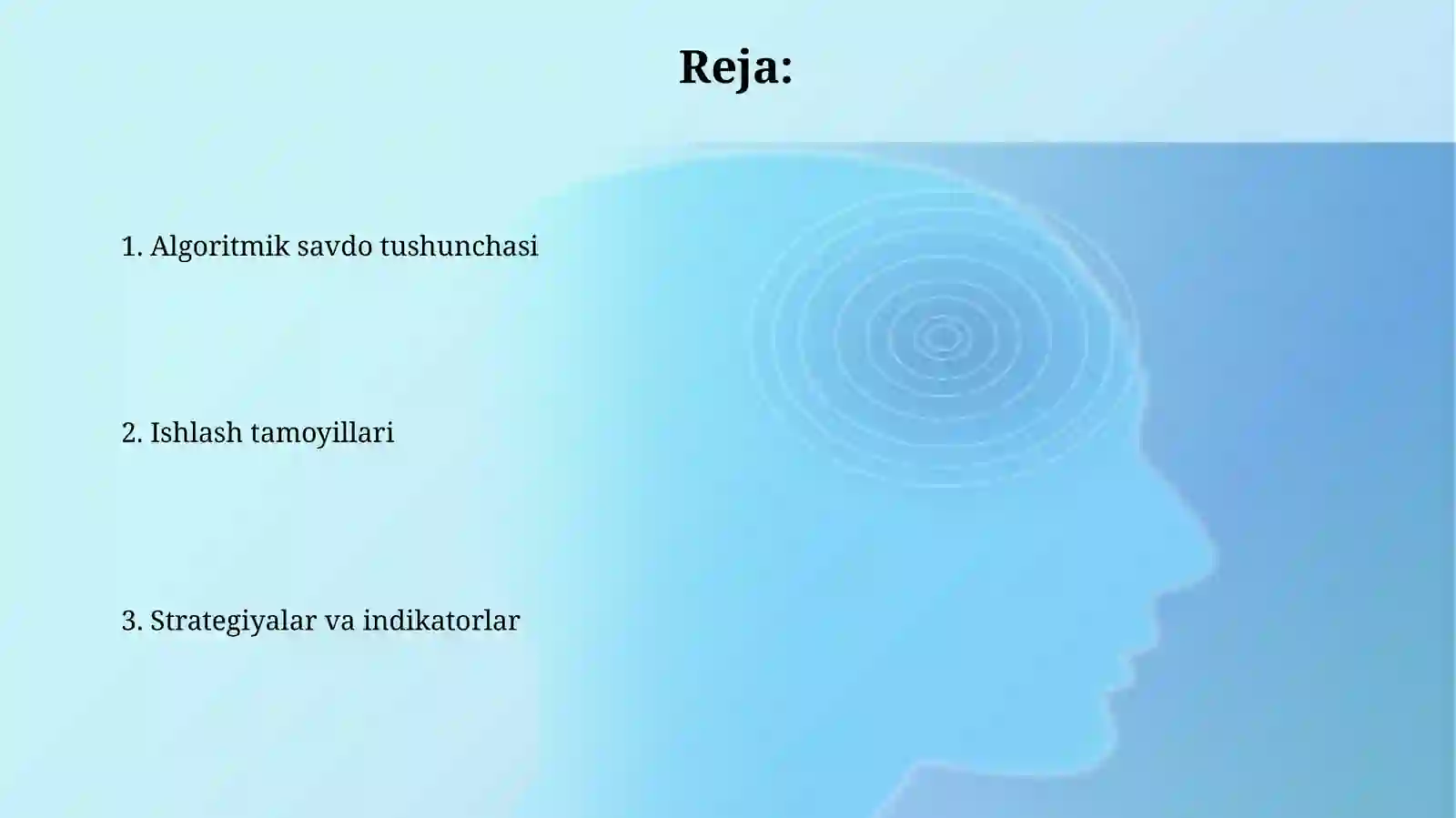 Reja:

1. Algoritmik savdo tushunchasi

2. Ishlash tamoyillari

3. Strategiyalar va indikatorlar